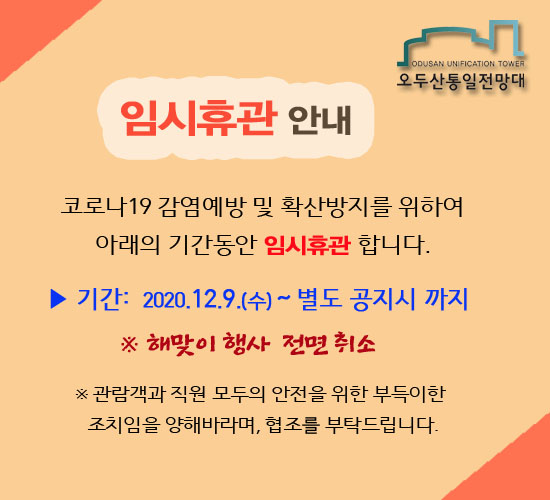 ODUSAN UNIFICATION TOWER
오두산통일전망대

임시휴관 안내

코로나19 감염예방 및 확산방지를 위하여
아래의 기간동안 임시휴관 합니다.

▶ 기간: 2020.12.9.(수) ~ 별도 공지시 까지

※ 해맞이 행사 전면 취소

※ 관람객과 직원 모두의 안전을 위한 부득이한
조치임을 양해바라며, 협조를 부탁드립니다.